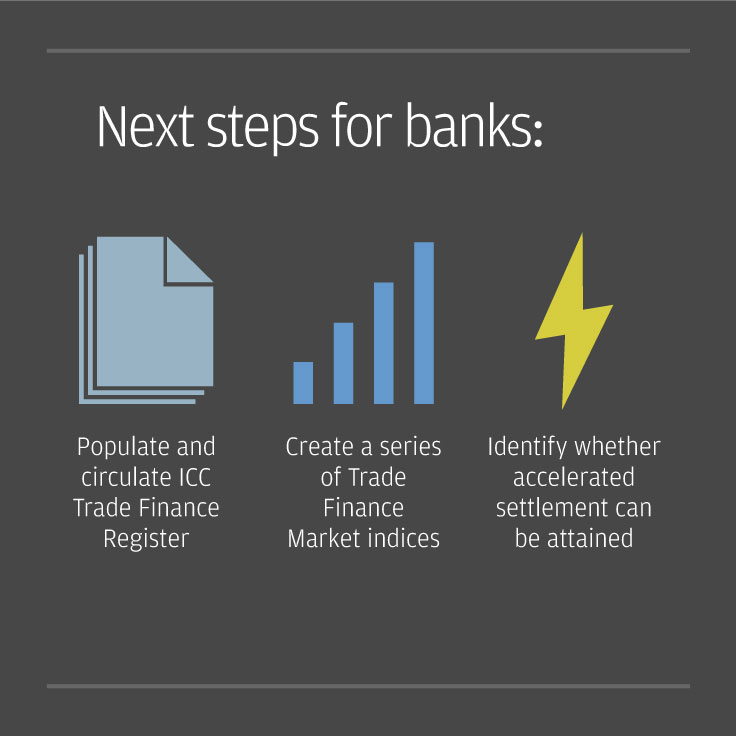 Next steps for banks:

Populate and circulate ICC Trade Finance Register

Create a series of Trade Finance Market indices

Identify whether accelerated settlement can be attained